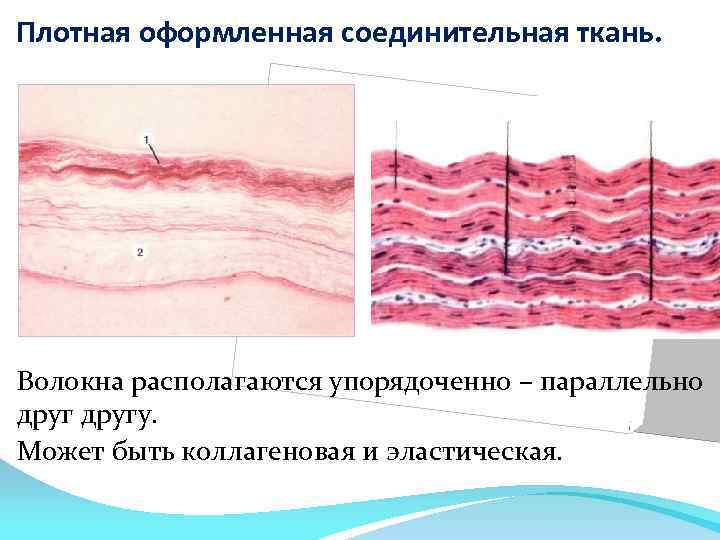 Плотная оформленная соединительная ткань.

1

2

Волокна располагаются упорядоченно – параллельно друг другу.
Может быть коллагеновая и эластическая.